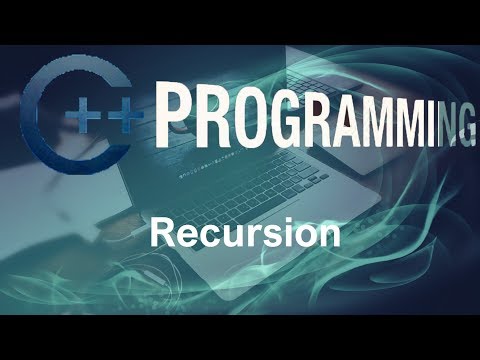 C++ PROGRAMMING

Recursion